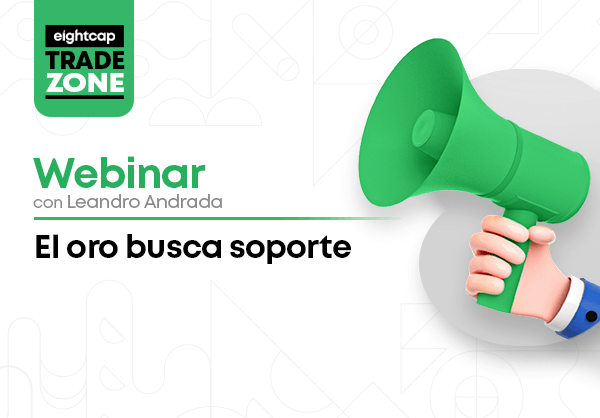 eightcap
TRADE
ZONE

Webinar
con Leandro Andrada

El oro busca soporte